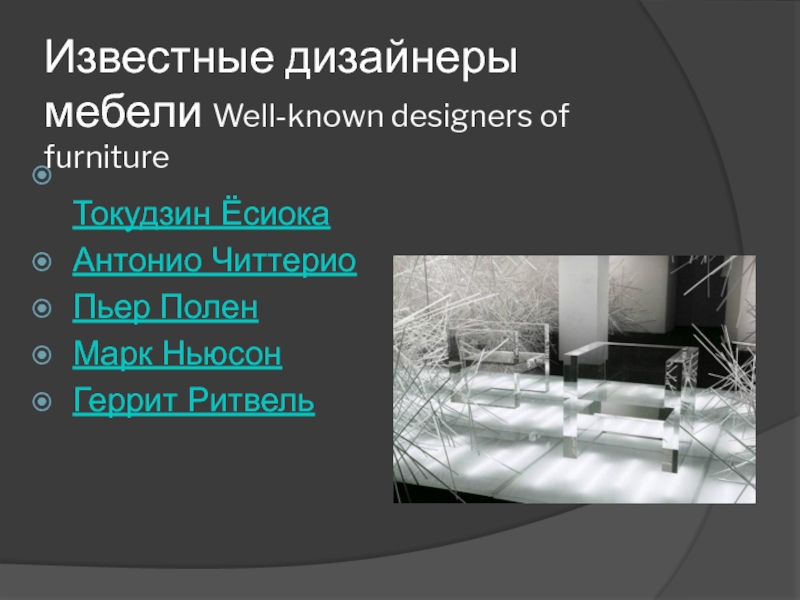 Известные дизайнеры мебели Well-known designers of furniture

Токудзин Ёсиока

Антонио Читтерио

Пьер Полен

Марк Ньюсон

Геррит Ритвель